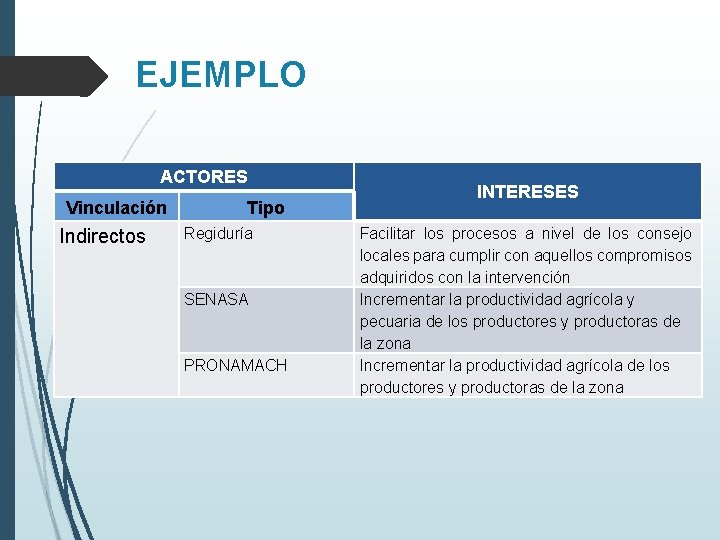 EJEMPLO

| ACTORES | | INTERESES |
|---|---|---|
| Vinculación | Tipo | |
| Indirectos | Regiduría | Facilitar los procesos a nivel de los consejo locales para cumplir con aquellos compromisos adquiridos con la intervención |
| | SENASA | Incrementar la productividad agrícola y pecuaria de los productores y productoras de la zona |
| | PRONAMACH | Incrementar la productividad agrícola de los productores y productoras de la zona |